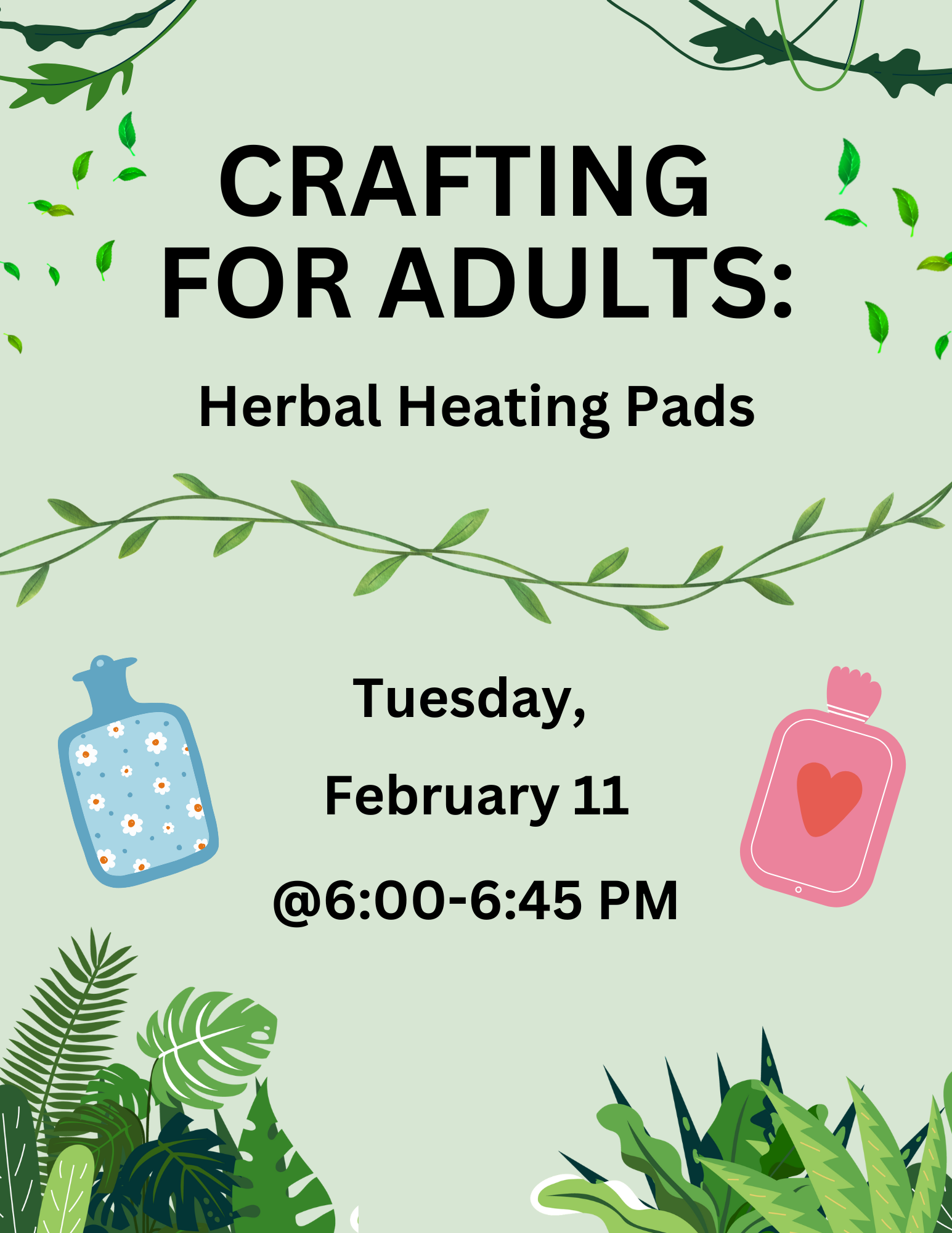 CRAFTING FOR ADULTS:

Herbal Heating Pads

Tuesday,

February 11

@6:00-6:45 PM